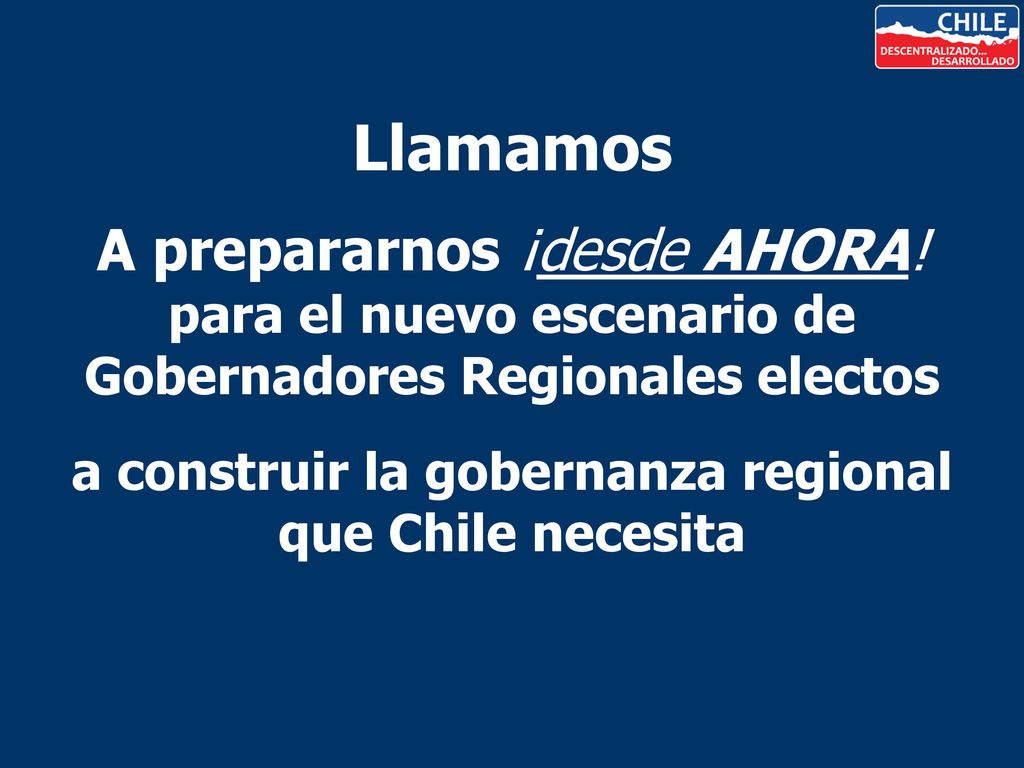 CHILE
DESCENTRALIZADO...
DESARROLLADO

Llamamos

A prepararnos ¡desde AHORA!
para el nuevo escenario de Gobernadores Regionales electos

a construir la gobernanza regional que Chile necesita